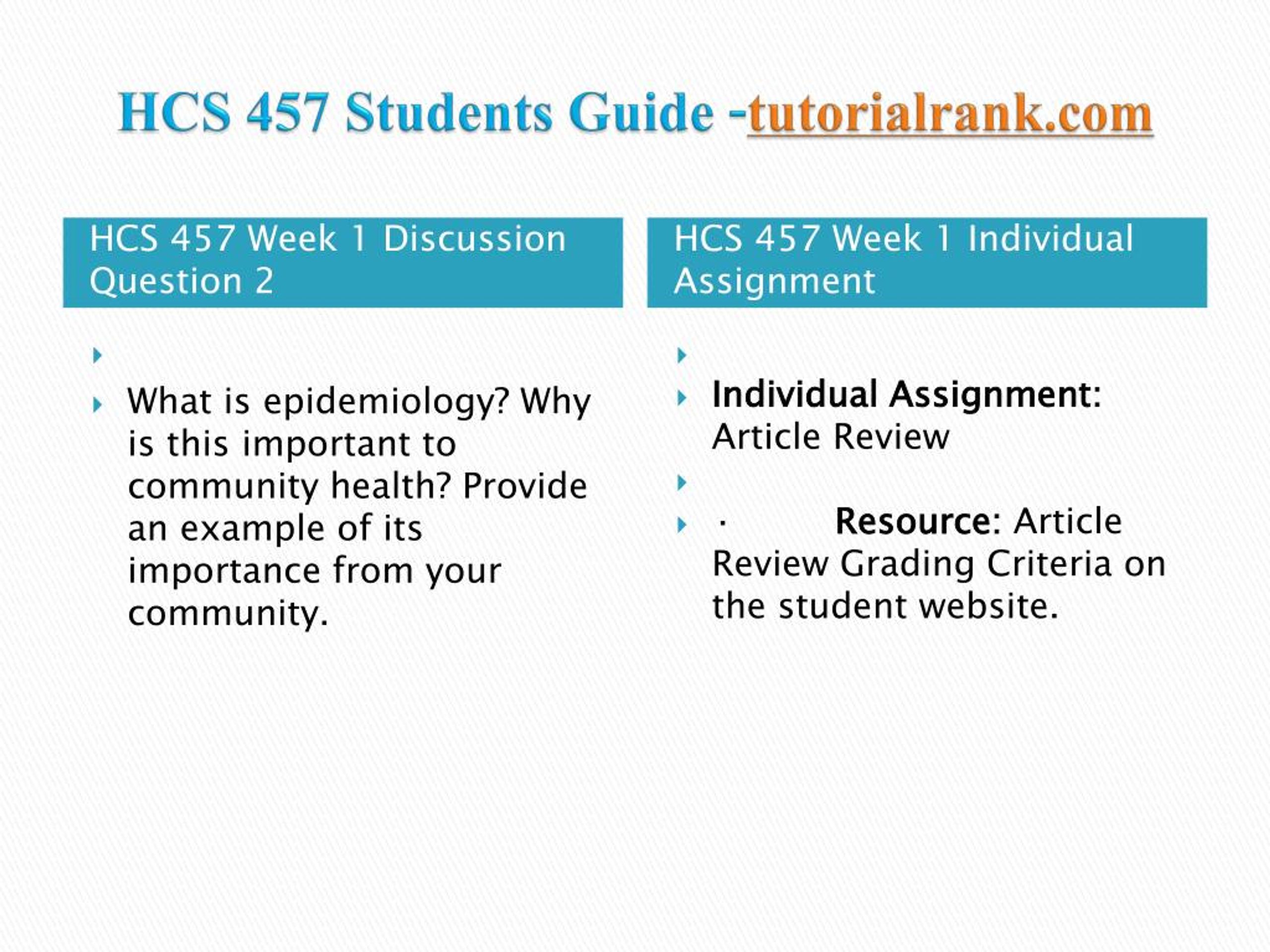 HCS 457 Students Guide -tutorialrank.com

HCS 457 Week 1 Discussion Question 2

What is epidemiology? Why is this important to community health? Provide an example of its importance from your community.

HCS 457 Week 1 Individual Assignment

Individual Assignment: Article Review

· Resource: Article Review Grading Criteria on the student website.